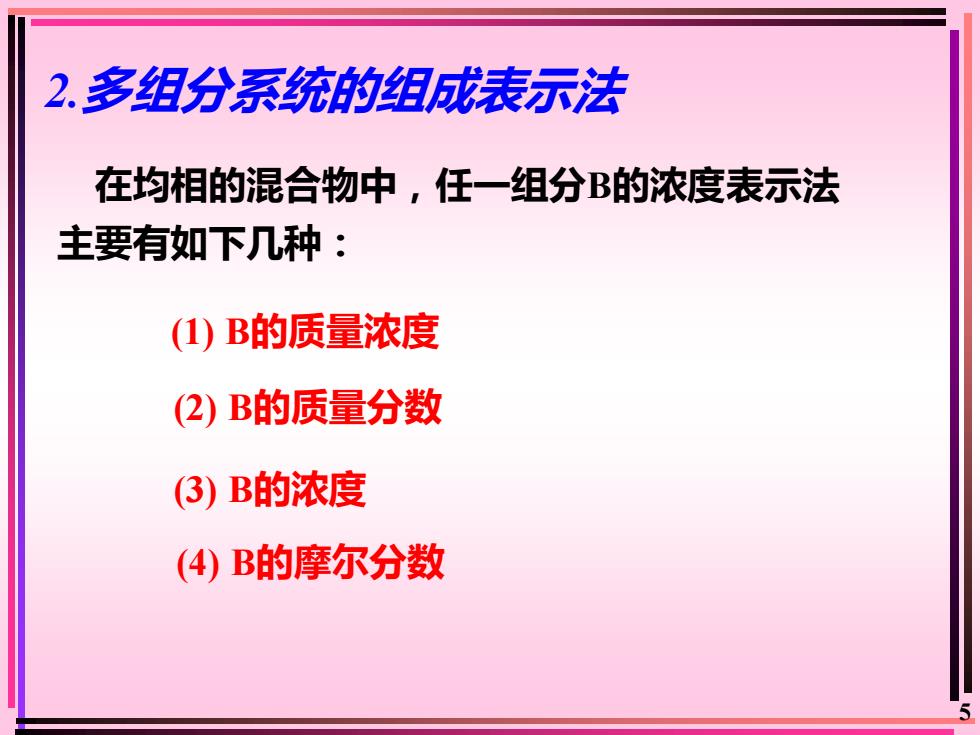 2.多组分系统的组成表示法

在均相的混合物中，任一组分B的浓度表示法主要有如下几种：

(1) B的质量浓度

(2) B的质量分数

(3) B的浓度

(4) B的摩尔分数

5